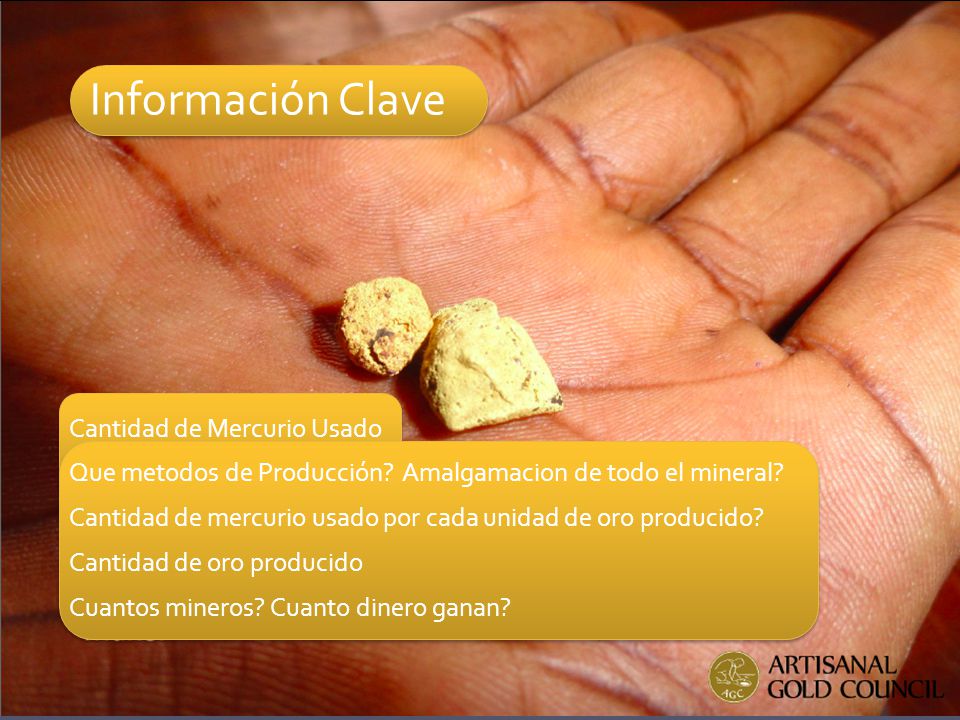 Información Clave

Cantidad de Mercurio Usado

Que metodos de Producción? Amalgamacion de todo el mineral?

Cantidad de mercurio usado por cada unidad de oro producido?

Cantidad de oro producido

Cuantos mineros? Cuanto dinero ganan?

AGC ARTISANAL GOLD COUNCIL